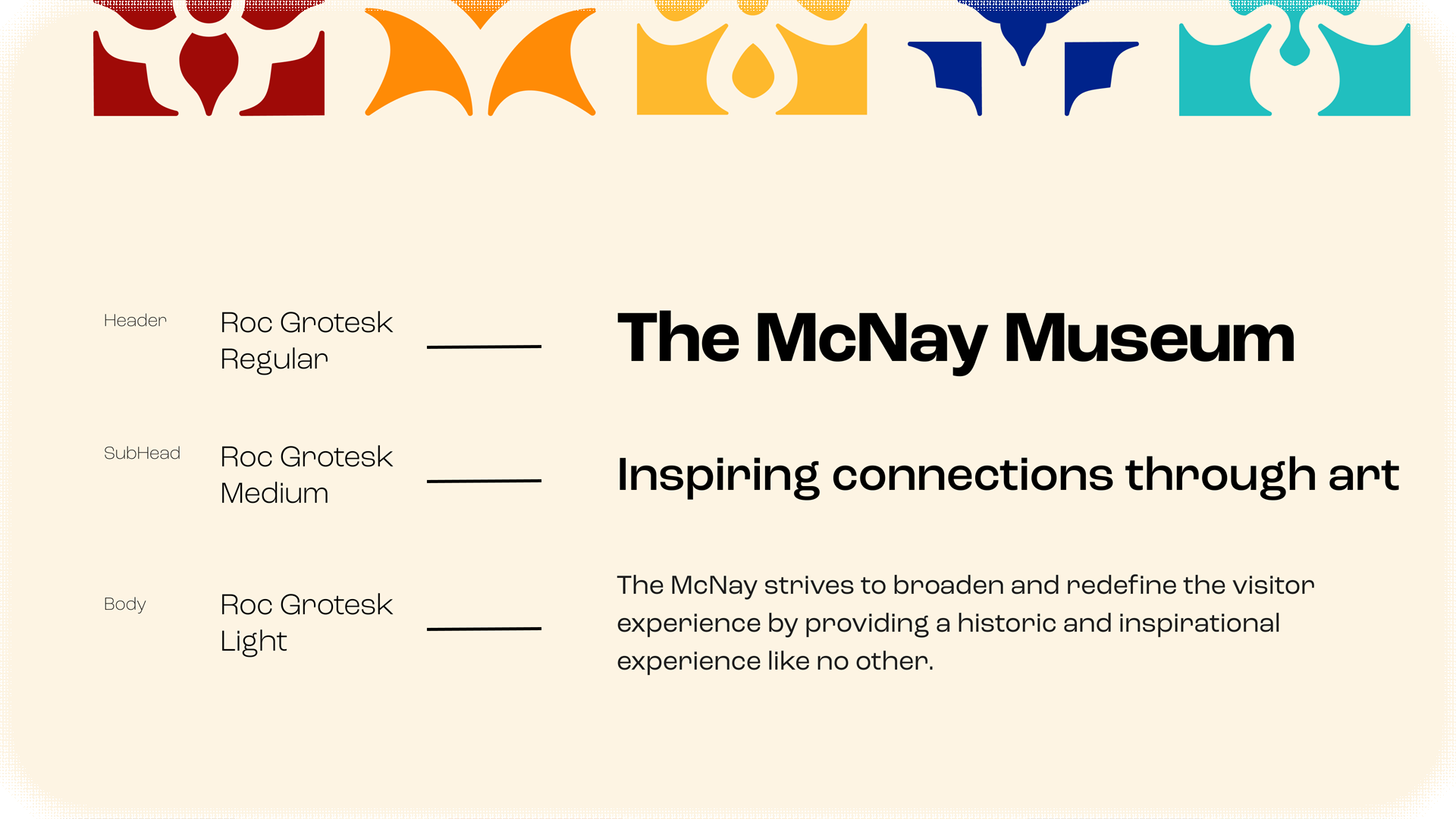 Header

Roc Grotesk Regular

The McNay Museum

SubHead

Roc Grotesk Medium

Inspiring connections through art

Body

Roc Grotesk Light

The McNay strives to broaden and redefine the visitor experience by providing a historic and inspirational experience like no other.